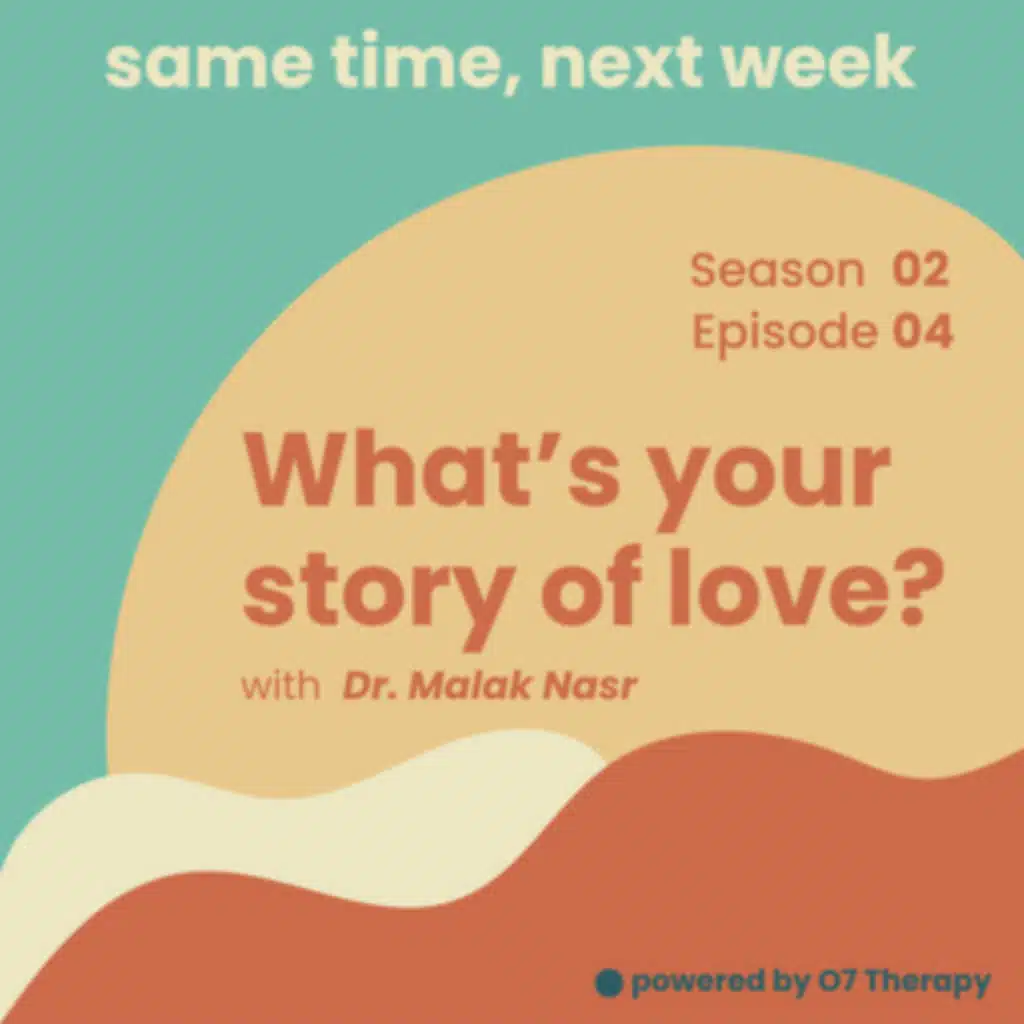 same time, next week

Season 02
Episode 04

What's your story of love?

with Dr. Malak Nasr

powered by O7 Therapy